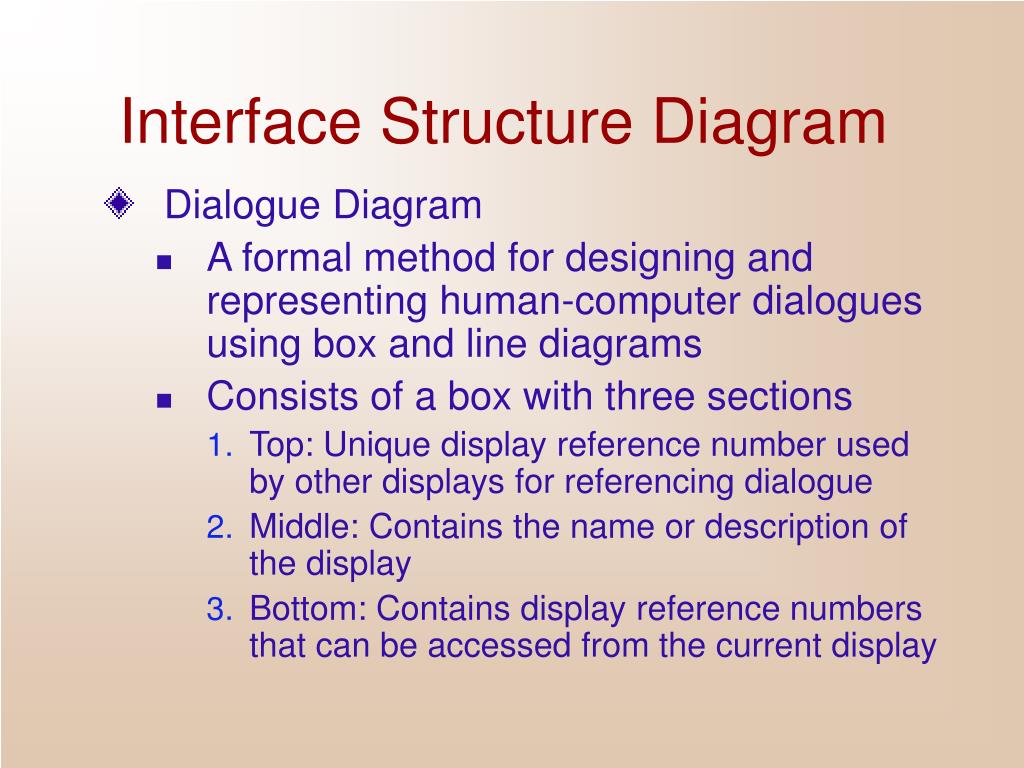 Interface Structure Diagram

Dialogue Diagram

A formal method for designing and representing human-computer dialogues using box and line diagrams

Consists of a box with three sections

1. Top: Unique display reference number used by other displays for referencing dialogue
2. Middle: Contains the name or description of the display
3. Bottom: Contains display reference numbers that can be accessed from the current display